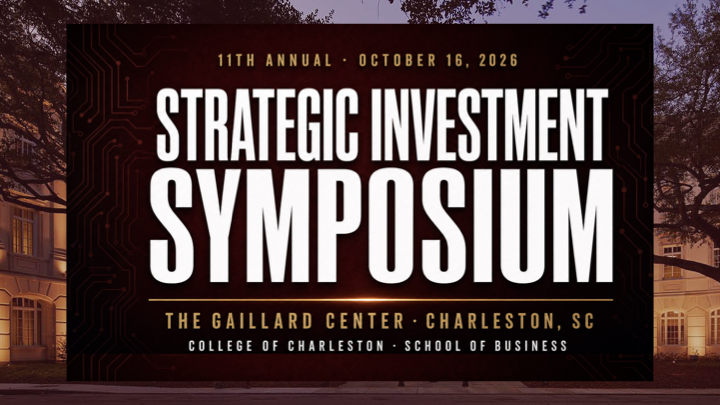 11TH ANNUAL · OCTOBER 16, 2026

STRATEGIC INVESTMENT SYMPOSIUM

THE GAILLARD CENTER · CHARLESTON, SC
COLLEGE OF CHARLESTON · SCHOOL OF BUSINESS